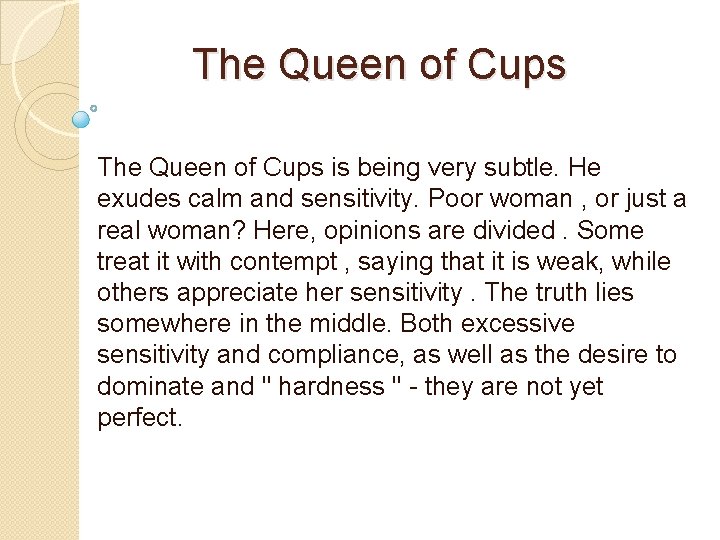 The Queen of Cups

The Queen of Cups is being very subtle. He exudes calm and sensitivity. Poor woman , or just a real woman? Here, opinions are divided . Some treat it with contempt , saying that it is weak, while others appreciate her sensitivity . The truth lies somewhere in the middle. Both excessive sensitivity and compliance, as well as the desire to dominate and " hardness " - they are not yet perfect.